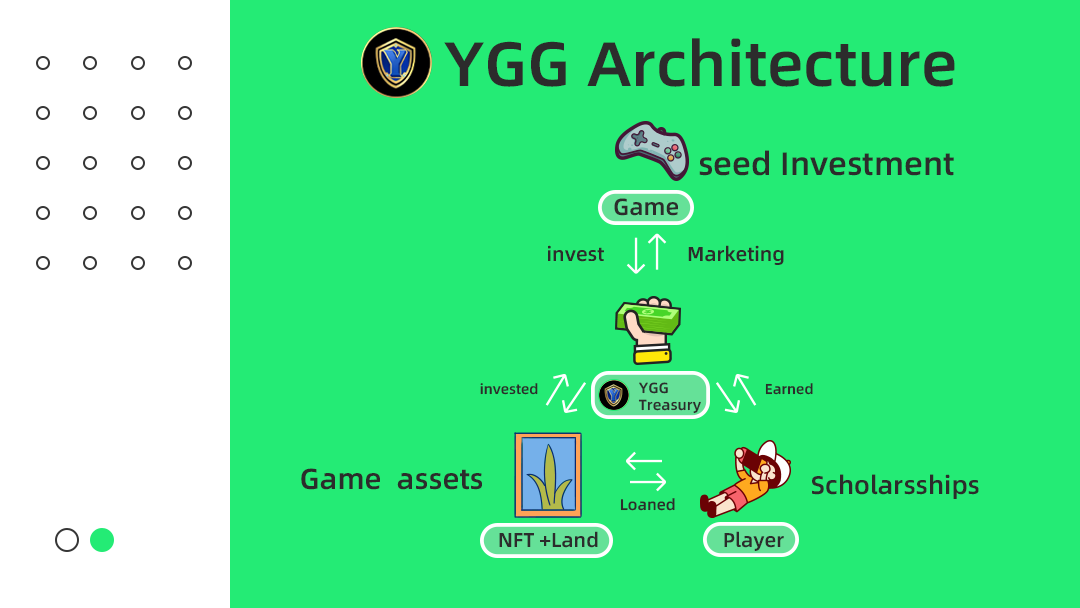 YGG Architecture

seed Investment

Game

invest

Marketing

invested

YGG Treasury

Earned

Game assets

Loaned

Scholarsships

NFT +Land

Player